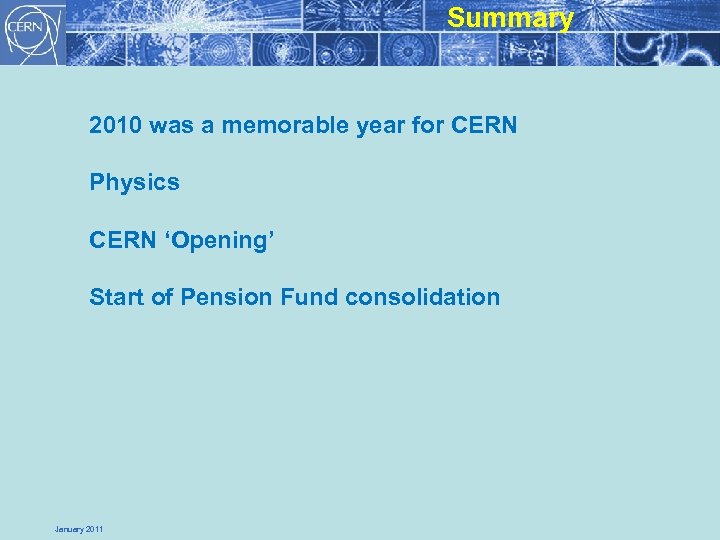 CERN

Summary

2010 was a memorable year for CERN

Physics

CERN ‘Opening’

Start of Pension Fund consolidation

January 2011